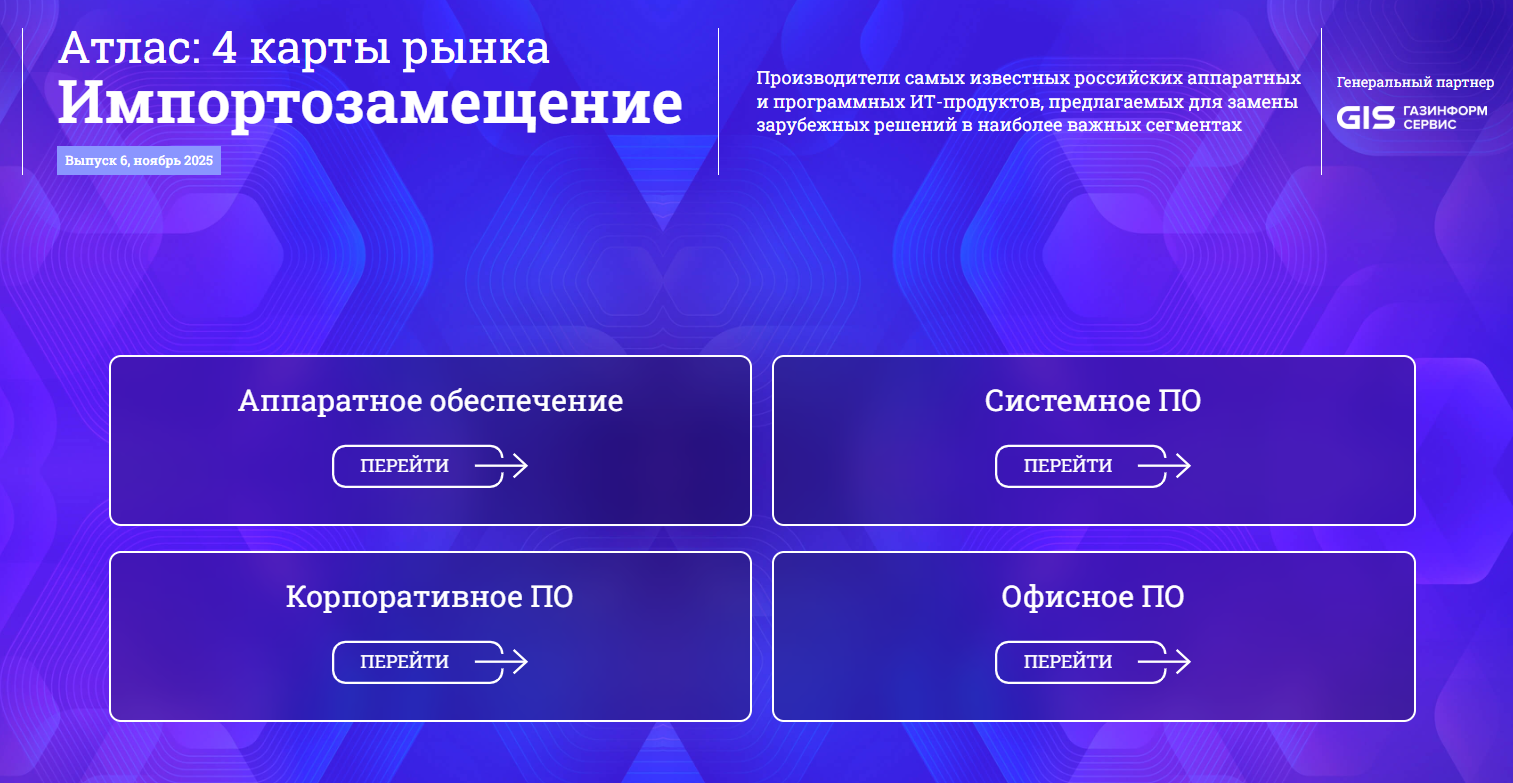 Атлас: 4 карты рынка
Импортозамещение

Выпуск 6, ноябрь 2025

Производители самых известных российских аппаратных и программных ИТ-продуктов, предлагаемых для замены зарубежных решений в наиболее важных сегментах

Генеральный партнер
GIS ГАЗИНФОРМ СЕРВИС

Аппаратное обеспечение
ПЕРЕЙТИ

Системное ПО
ПЕРЕЙТИ

Корпоративное ПО
ПЕРЕЙТИ

Офисное ПО
ПЕРЕЙТИ